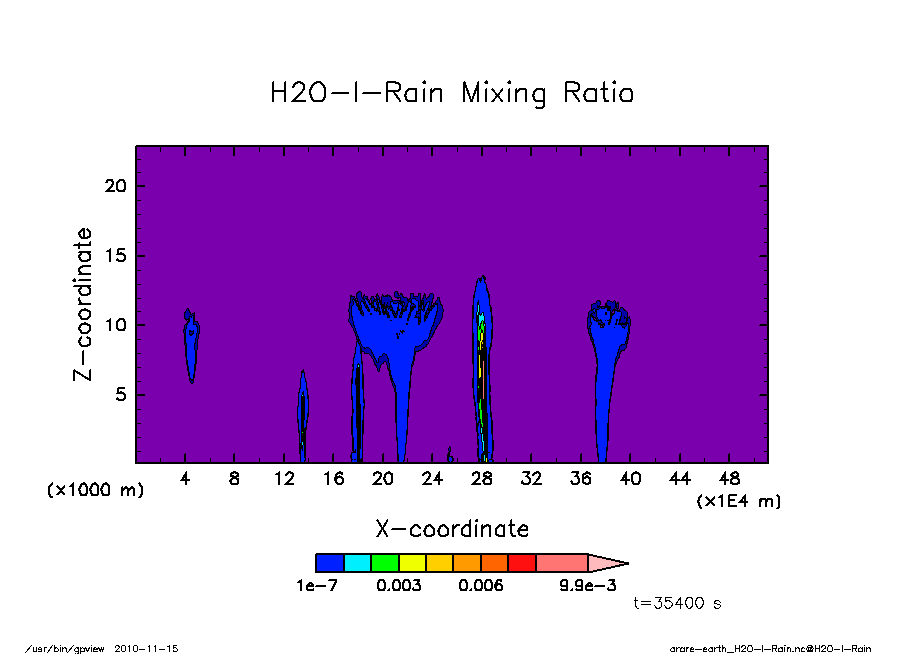 H2O-l-Rain Mixing Ratio

Z-coordinate

20
15
10
5

(x1000 m)

4 8 12 16 20 24 28 32 36 40 44 48

(x1E4 m)

X-coordinate

1e-7 0.003 0.006 9.9e-3

t=35400 s

/usr/bin/gpview 2010-11-15

arare-earth_H2O-l-Rain.nc@H2O-l-Rain